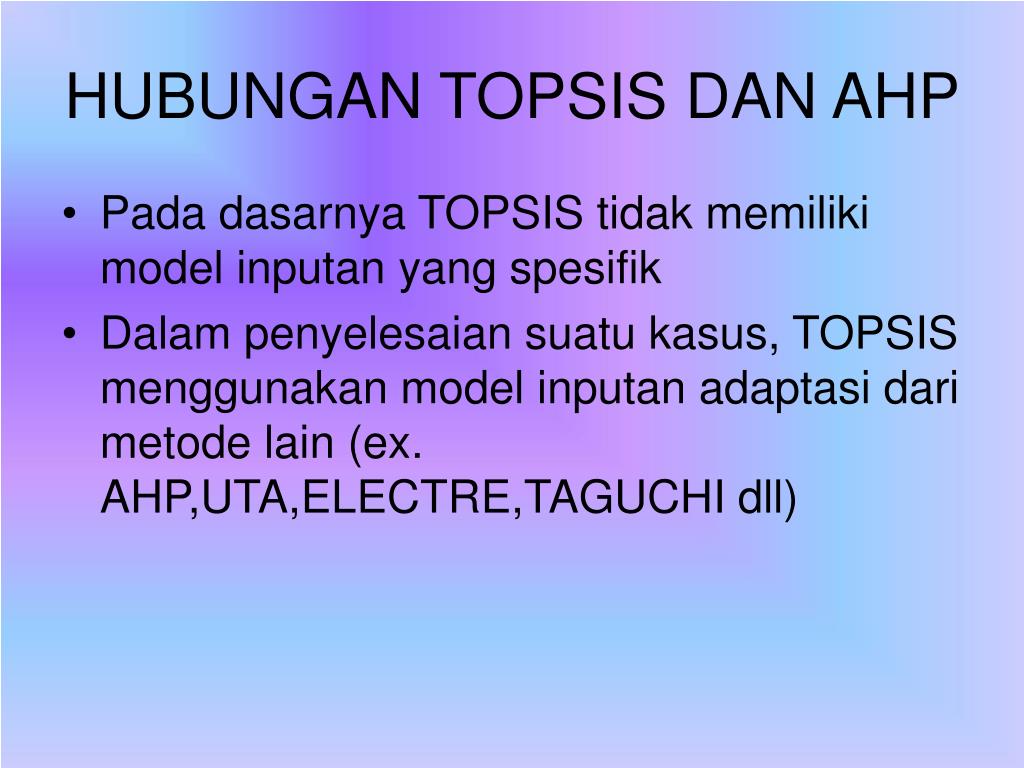 HUBUNGAN TOPSIS DAN AHP

• Pada dasarnya TOPSIS tidak memiliki model inputan yang spesifik

• Dalam penyelesaian suatu kasus, TOPSIS menggunakan model inputan adaptasi dari metode lain (ex. AHP,UTA,ELECTRE,TAGUCHI dll)